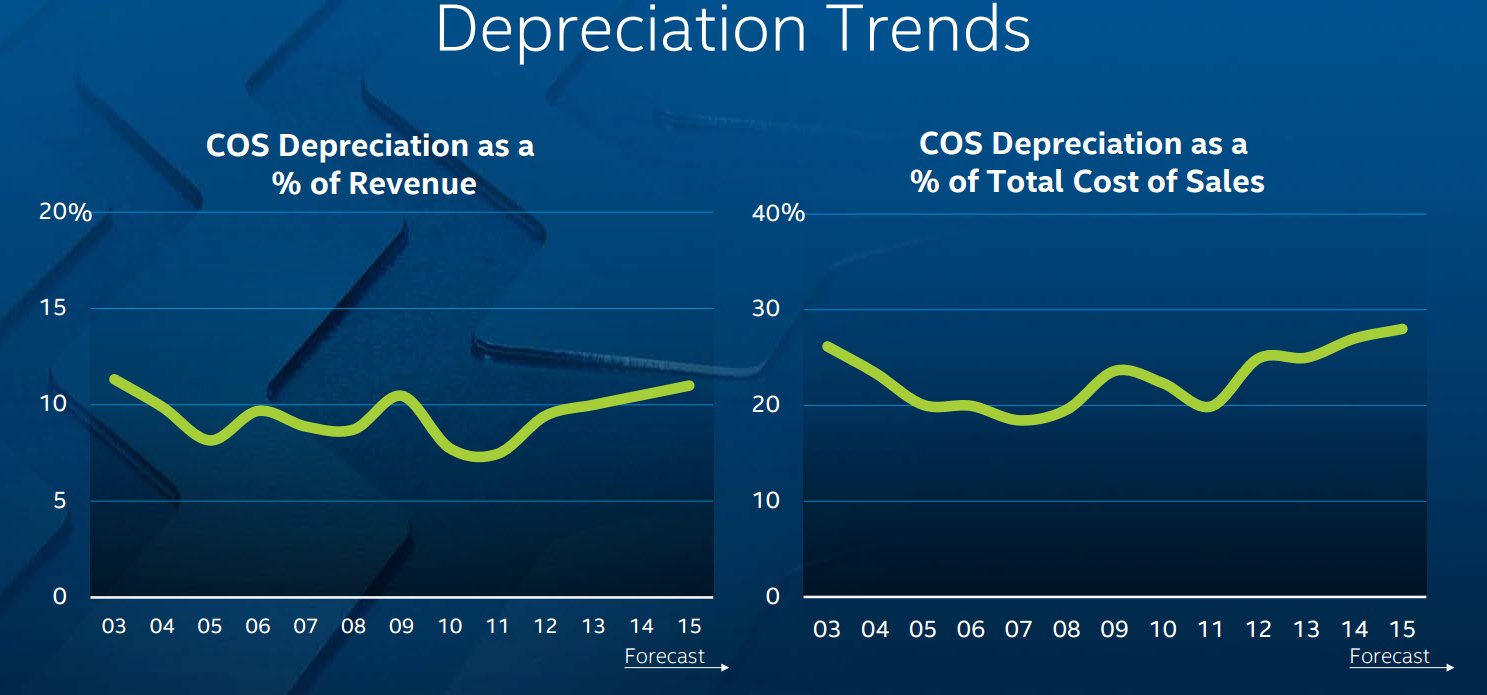 Depreciation Trends

COS Depreciation as a % of Revenue

20%
15
10
5
0

03 04 05 06 07 08 09 10 11 12 13 14 15

Forecast

COS Depreciation as a % of Total Cost of Sales

40%
30
20
10
0

03 04 05 06 07 08 09 10 11 12 13 14 15

Forecast